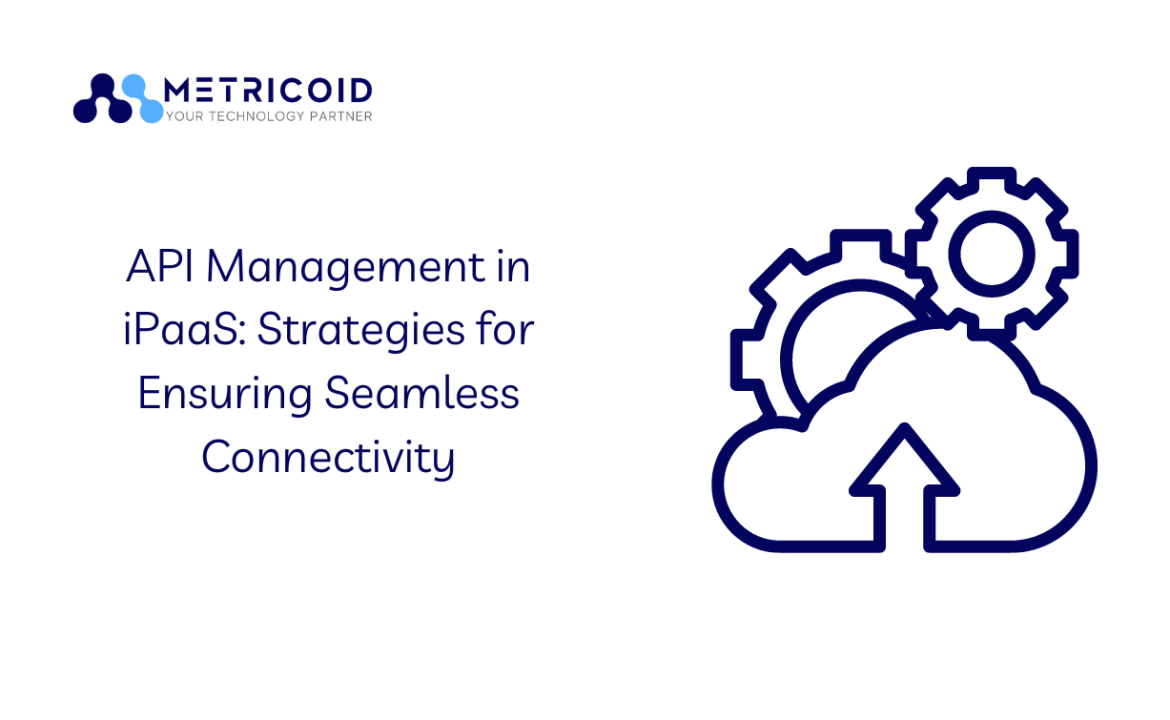 METRICOID
YOUR TECHNOLOGY PARTNER

API Management in iPaaS: Strategies for Ensuring Seamless Connectivity